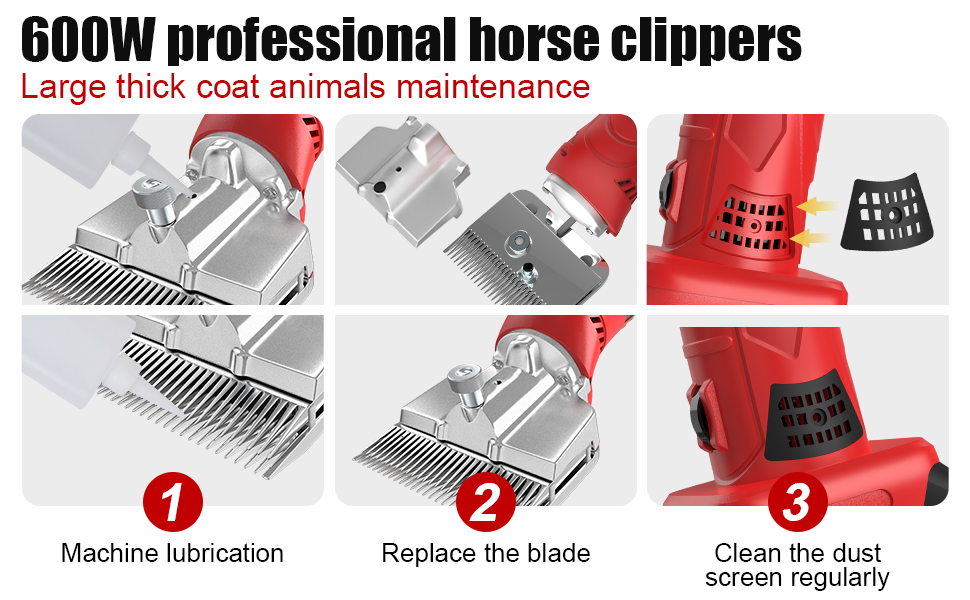 600W professional horse clippers

Large thick coat animals maintenance

1

Machine lubrication

2

Replace the blade

3

Clean the dust screen regularly